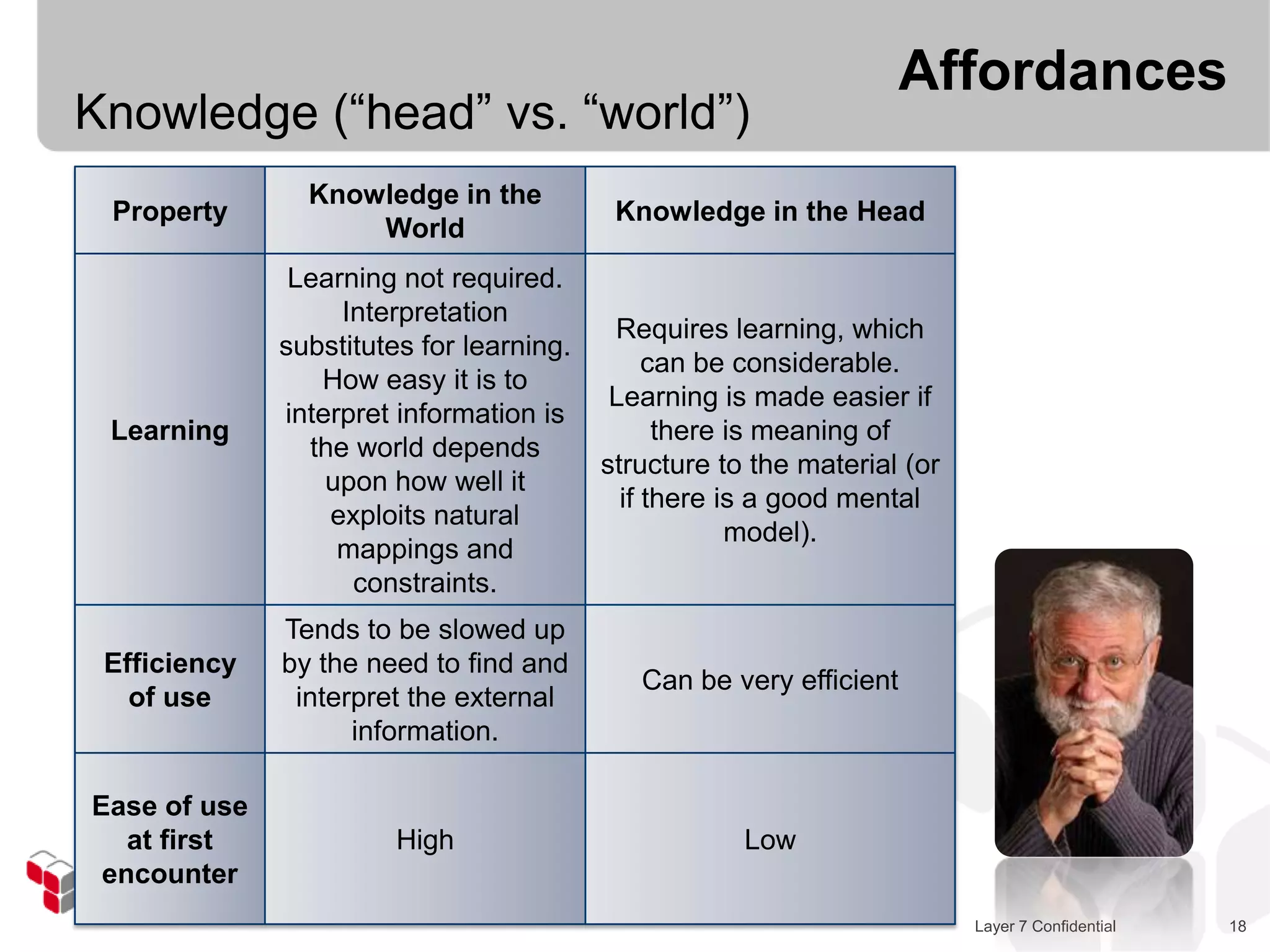 Affordances

Knowledge (“head” vs. “world”)

| Property | Knowledge in the World | Knowledge in the Head |
|---|---|---|
| Learning | Learning not required. Interpretation substitutes for learning. How easy it is to interpret information is the world depends upon how well it exploits natural mappings and constraints. | Requires learning, which can be considerable. Learning is made easier if there is meaning of structure to the material (or if there is a good mental model). |
| Efficiency of use | Tends to be slowed up by the need to find and interpret the external information. | Can be very efficient |
| Ease of use at first encounter | High | Low |

Layer 7 Confidential 18